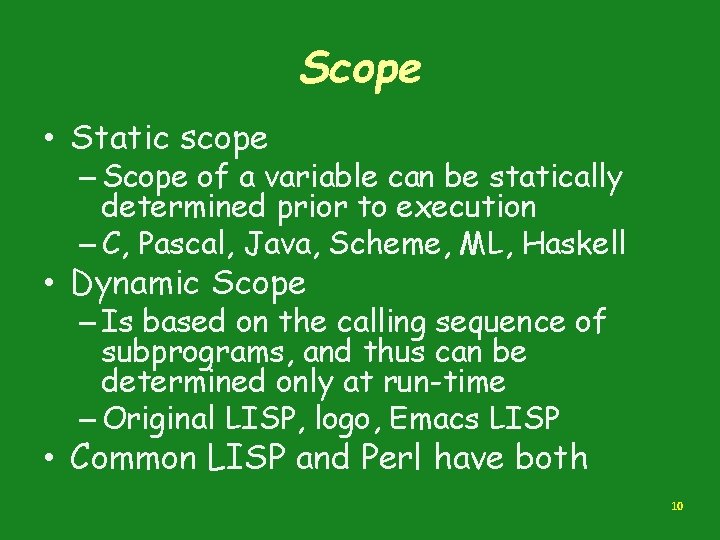 Scope

• Static scope
– Scope of a variable can be statically determined prior to execution
– C, Pascal, Java, Scheme, ML, Haskell
• Dynamic Scope
– Is based on the calling sequence of subprograms, and thus can be determined only at run-time
– Original LISP, logo, Emacs LISP
• Common LISP and Perl have both

10